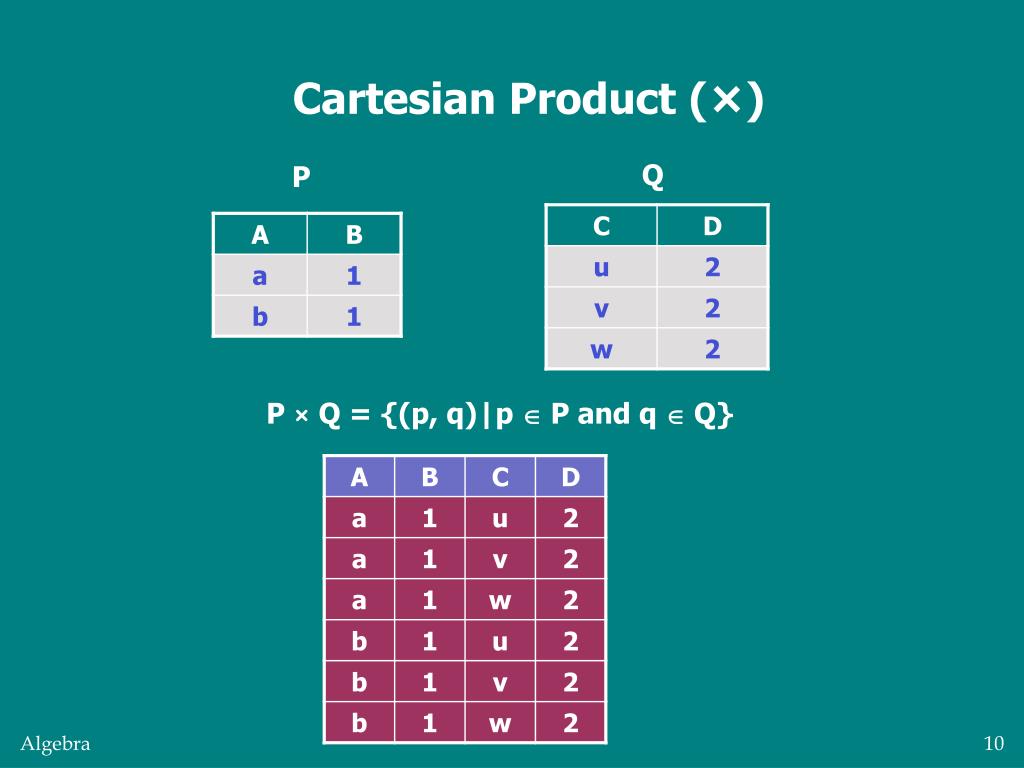 Cartesian Product (×)

P

| A | B |
|---|---|
| a | 1 |
| b | 1 |

Q

| C | D |
|---|---|
| u | 2 |
| v | 2 |
| w | 2 |

$P \times Q = \{(p, q) | p \in P \text{ and } q \in Q\}$

| A | B | C | D |
|---|---|---|---|
| a | 1 | u | 2 |
| a | 1 | v | 2 |
| a | 1 | w | 2 |
| b | 1 | u | 2 |
| b | 1 | v | 2 |
| b | 1 | w | 2 |

Algebra

10